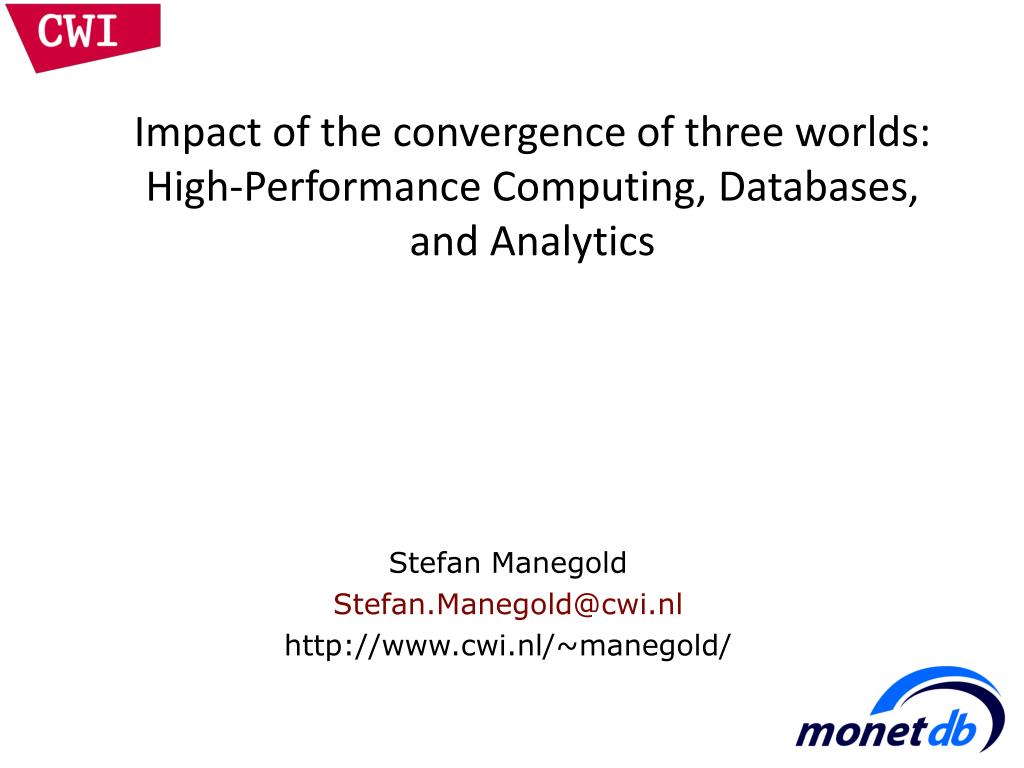 CWI

Impact of the convergence of three worlds: High-Performance Computing, Databases, and Analytics

Stefan Manegold
Stefan.Manegold@cwi.nl
http://www.cwi.nl/~manegold/

monetdb